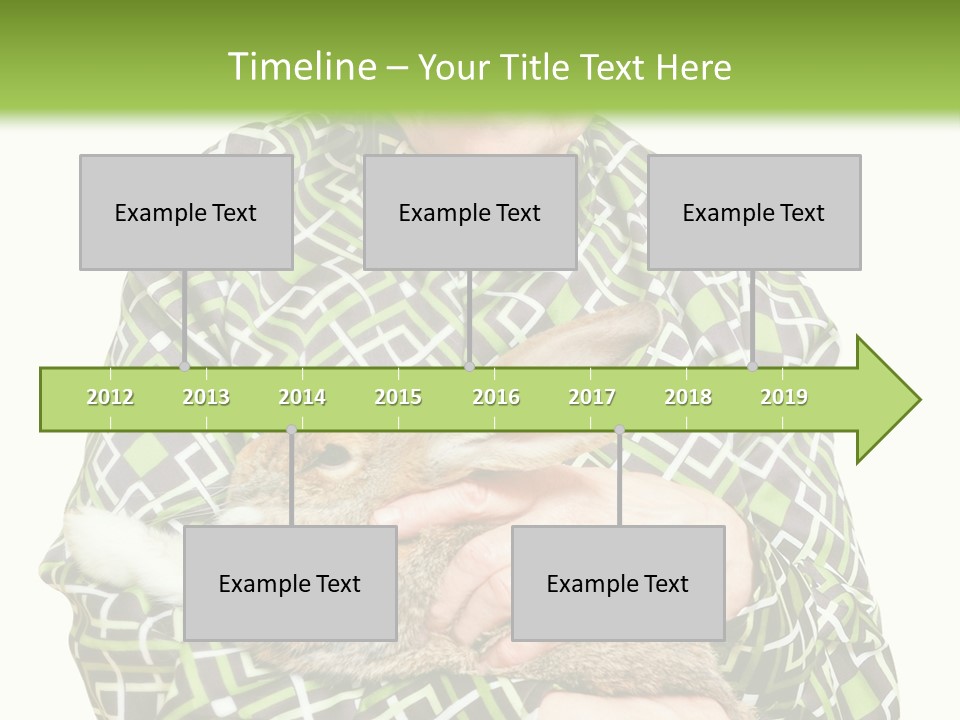 Timeline – Your Title Text Here

Example Text

Example Text

Example Text

2012 2013 2014 2015 2016 2017 2018 2019

Example Text

Example Text